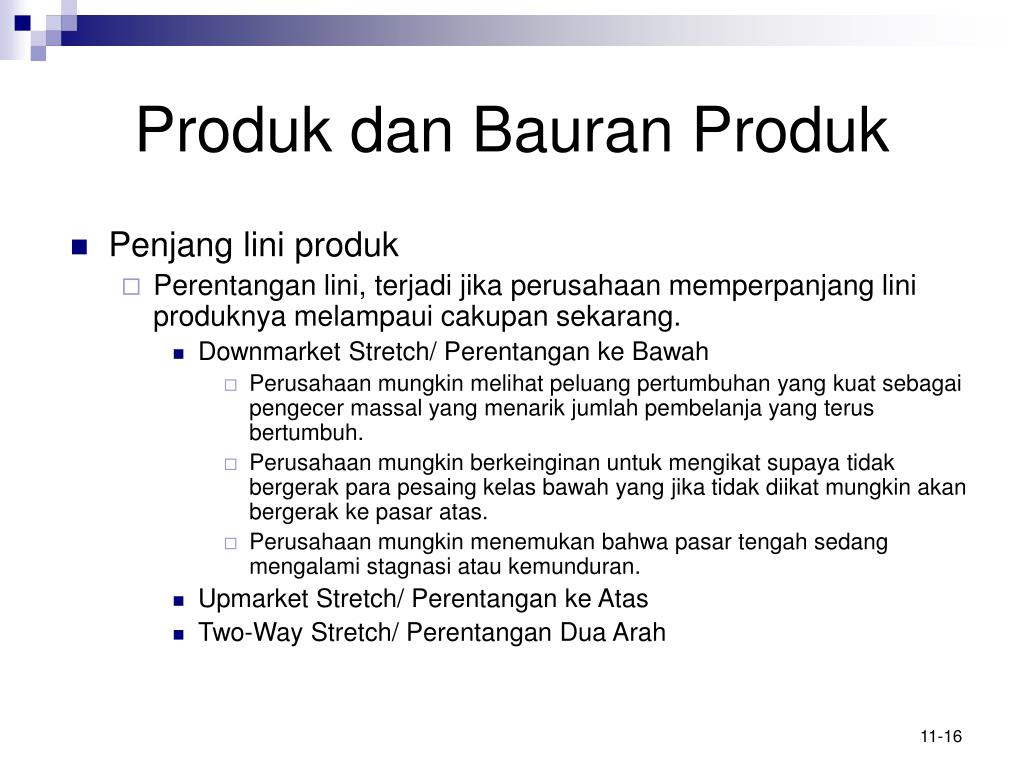 Produk dan Bauran Produk

Penjang lini produk

Perentangan lini, terjadi jika perusahaan memperpanjang lini produknya melampaui cakupan sekarang.

Downmarket Stretch/ Perentangan ke Bawah

Perusahaan mungkin melihat peluang pertumbuhan yang kuat sebagai pengecer massal yang menarik jumlah pembelanja yang terus bertumbuh.

Perusahaan mungkin berkeinginan untuk mengikat supaya tidak bergerak para pesaing kelas bawah yang jika tidak diikat mungkin akan bergerak ke pasar atas.

Perusahaan mungkin menemukan bahwa pasar tengah sedang mengalami stagnasi atau kemunduran.

Upmarket Stretch/ Perentangan ke Atas

Two-Way Stretch/ Perentangan Dua Arah

11-16